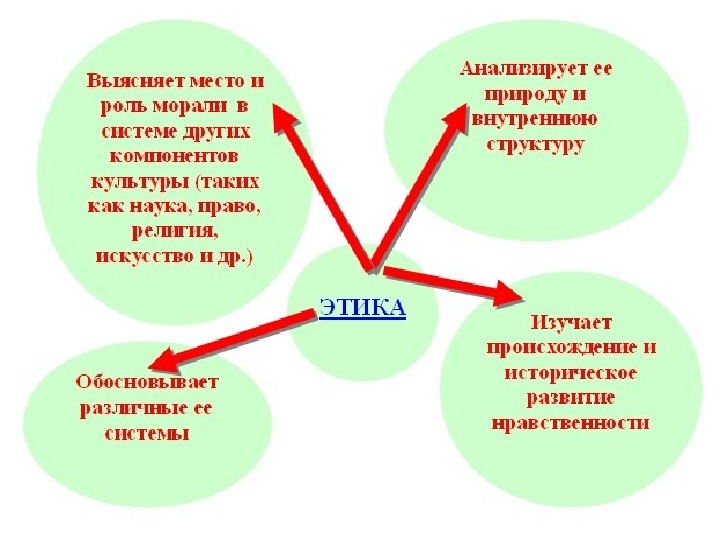 Выясняет место и роль морали в системе других компонентов культуры (таких как наука, право, религия, искусство и др.)

Анализирует ее природу и внутреннюю структуру

ЭТИКА

Обосновывает различные ее системы

Изучает происхождение и историческое развитие нравственности